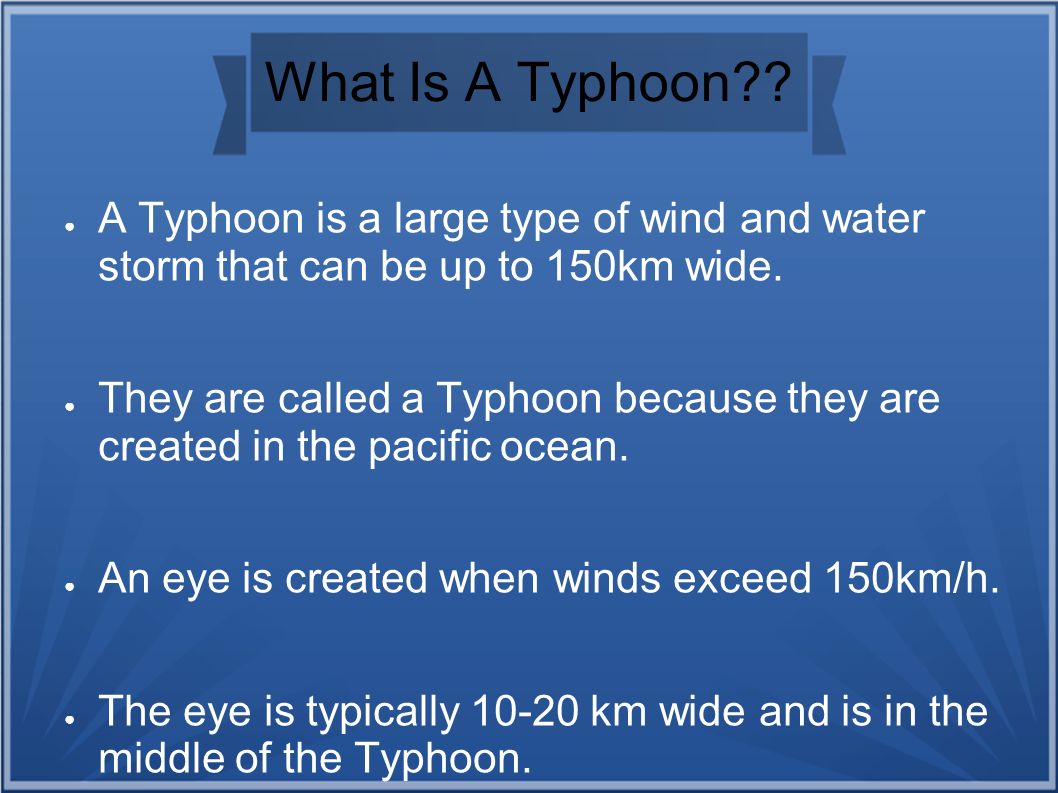 What Is A Typhoon??

● A Typhoon is a large type of wind and water storm that can be up to 150km wide.

● They are called a Typhoon because they are created in the pacific ocean.

● An eye is created when winds exceed 150km/h.

● The eye is typically 10-20 km wide and is in the middle of the Typhoon.